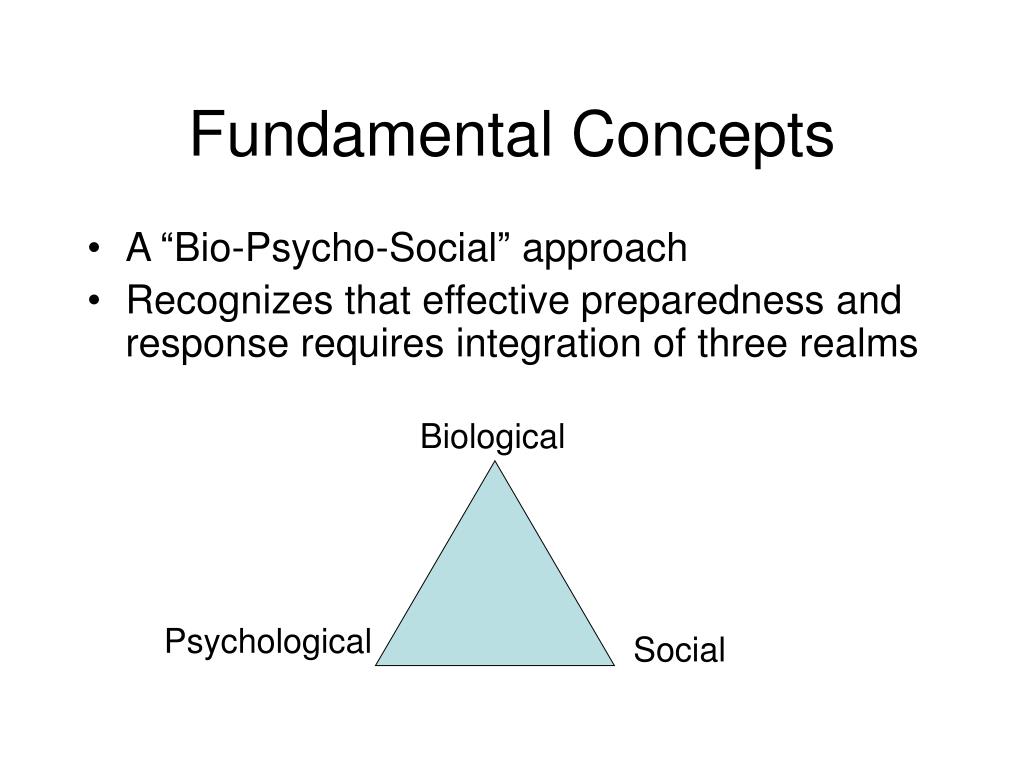 Fundamental Concepts

• A “Bio-Psycho-Social” approach
• Recognizes that effective preparedness and response requires integration of three realms

Biological

Psychological

Social